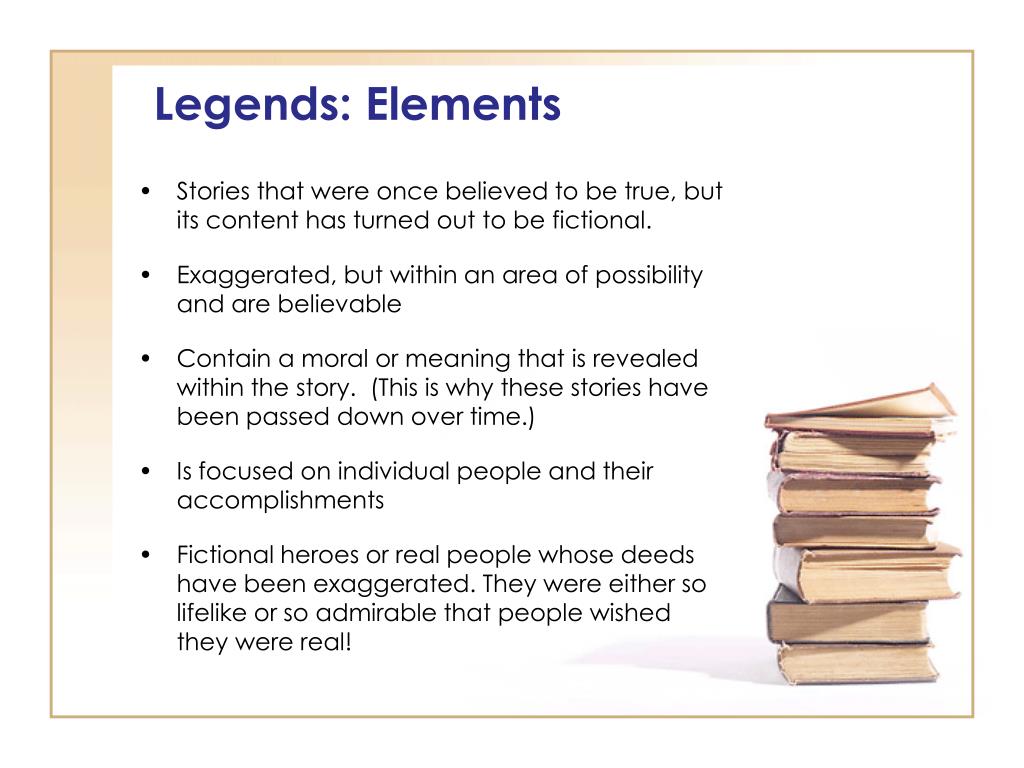 Legends: Elements

• Stories that were once believed to be true, but its content has turned out to be fictional.

• Exaggerated, but within an area of possibility and are believable

• Contain a moral or meaning that is revealed within the story. (This is why these stories have been passed down over time.)

• Is focused on individual people and their accomplishments

• Fictional heroes or real people whose deeds have been exaggerated. They were either so lifelike or so admirable that people wished they were real!